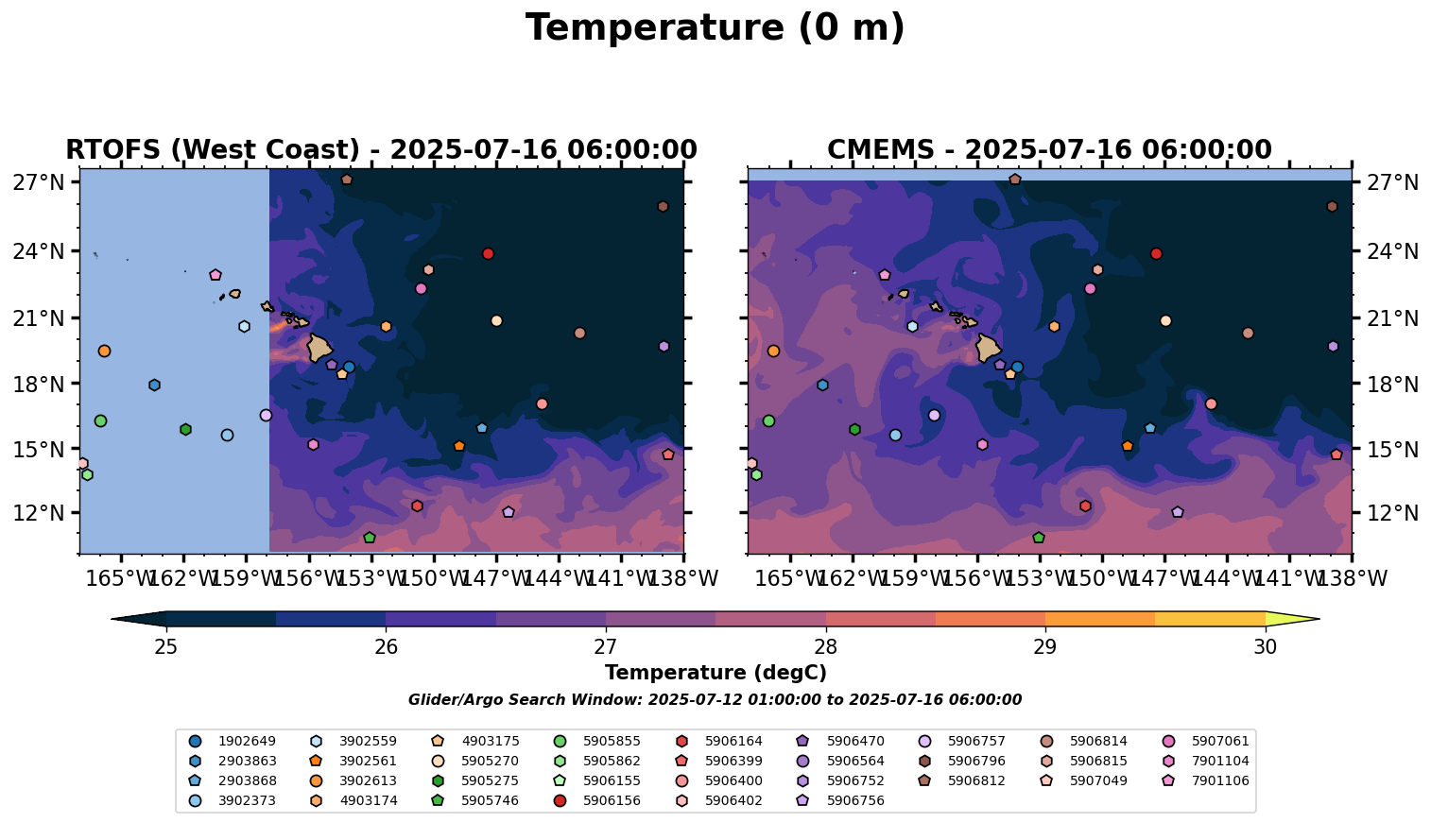 Temperature (0 m)

RTOFS (West Coast) - 2025-07-16 06:00:00

27°N
24°N
21°N
18°N
15°N
12°N
165°W 162°W 159°W 156°W 153°W 150°W 147°W 144°W 141°W 138°W

CMEMS - 2025-07-16 06:00:00

27°N
24°N
21°N
18°N
15°N
12°N
165°W 162°W 159°W 156°W 153°W 150°W 147°W 144°W 141°W 138°W

25 26 27 28 29 30
Temperature (degC)

Glider/Argo Search Window: 2025-07-12 01:00:00 to 2025-07-16 06:00:00

1902649
2903863
2903868
3902373
3902559
3902561
3902613
4903174
4903175
5905270
5905275
5905746
5905855
5905862
5906155
5906156
5906164
5906399
5906400
5906402
5906470
5906564
5906752
5906756
5906757
5906796
5906812
5906814
5906815
5907049
5907061
7901104
7901106